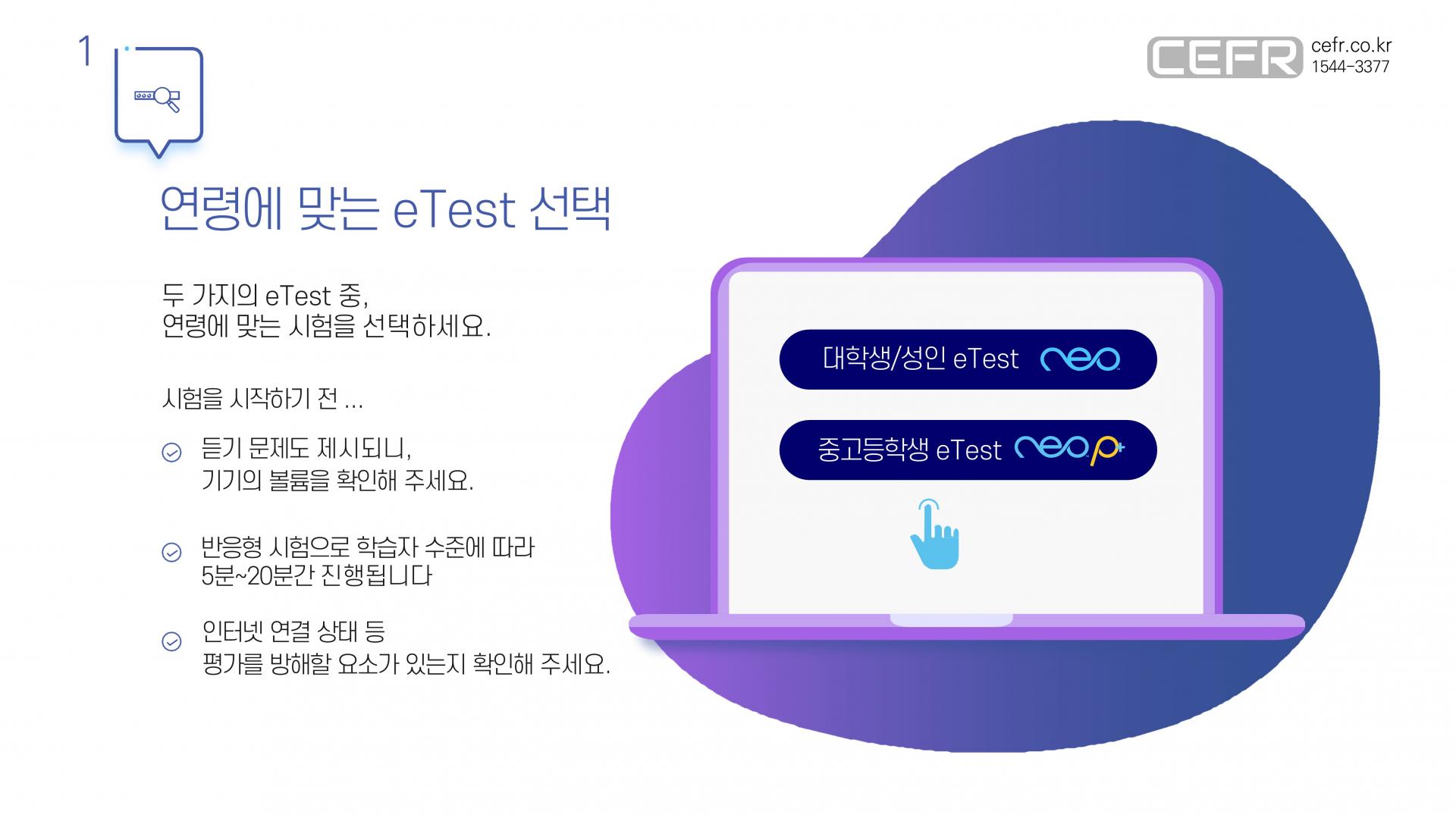 1

CEFR cefr.co.kr
1544-3377

연령에 맞는 eTest 선택

두 가지의 eTest 중,
연령에 맞는 시험을 선택하세요.

시험을 시작하기 전 ...

듣기 문제도 제시되니,
기기의 볼륨을 확인해 주세요.

반응형 시험으로 학습자 수준에 따라
5분~20분간 진행됩니다

인터넷 연결 상태 등
평가를 방해할 요소가 있는지 확인해 주세요.

대학생/성인 eTest neo

중고등학생 eTest neo p+